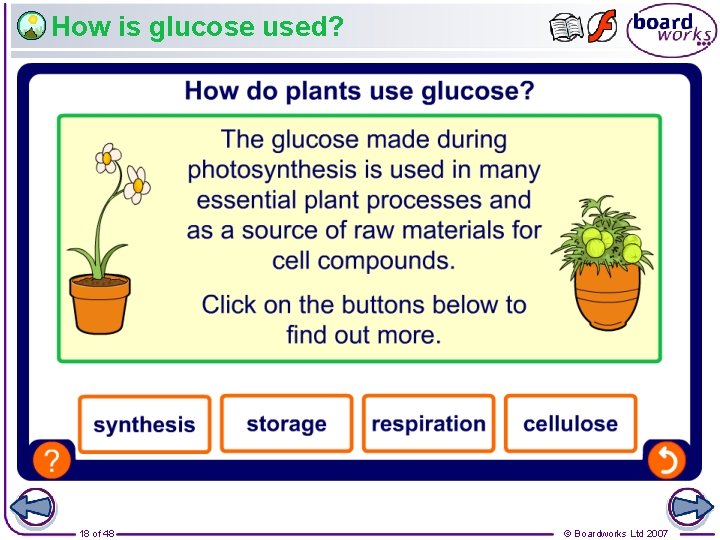 How is glucose used?

board works

How do plants use glucose?

The glucose made during photosynthesis is used in many essential plant processes and as a source of raw materials for cell compounds.

Click on the buttons below to find out more.

synthesis

storage

respiration

cellulose

?

18 of 48

© Boardworks Ltd 2007